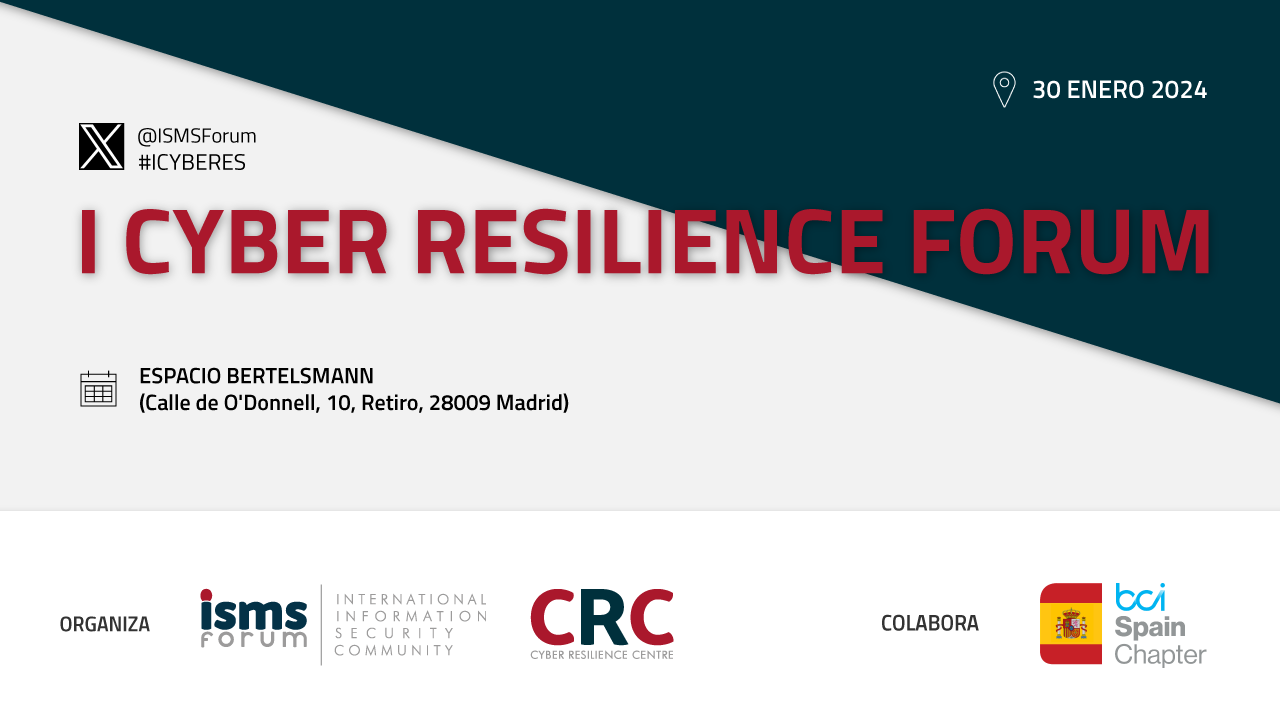 30 ENERO 2024

@ISMSForum
#ICYBERES

I CYBER RESILIENCE FORUM

ESPACIO BERTELSMANN
(Calle de O'Donnell, 10, Retiro, 28009 Madrid)

ORGANIZA

isms forum

INTERNATIONAL INFORMATION SECURITY COMMUNITY

CRC
CYBER RESILIENCE CENTRE

COLABORA

bci
Spain
Chapter